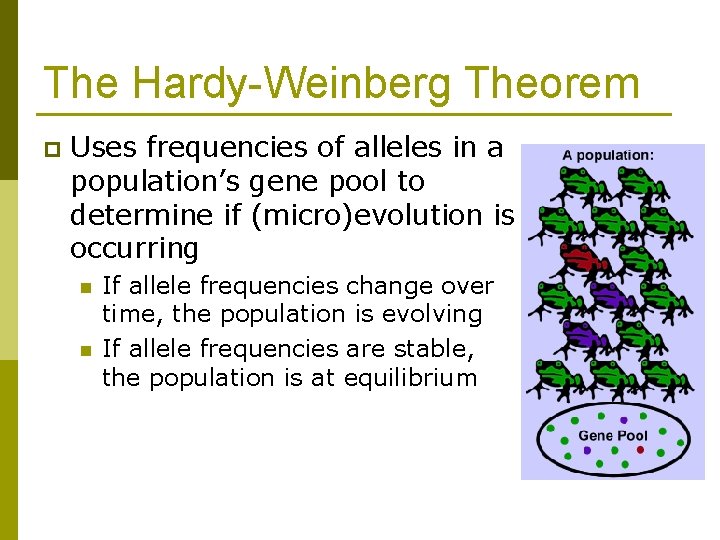 The Hardy-Weinberg Theorem

Uses frequencies of alleles in a population's gene pool to determine if (micro)evolution is occurring

If allele frequencies change over time, the population is evolving

If allele frequencies are stable, the population is at equilibrium

A population:

Gene Pool